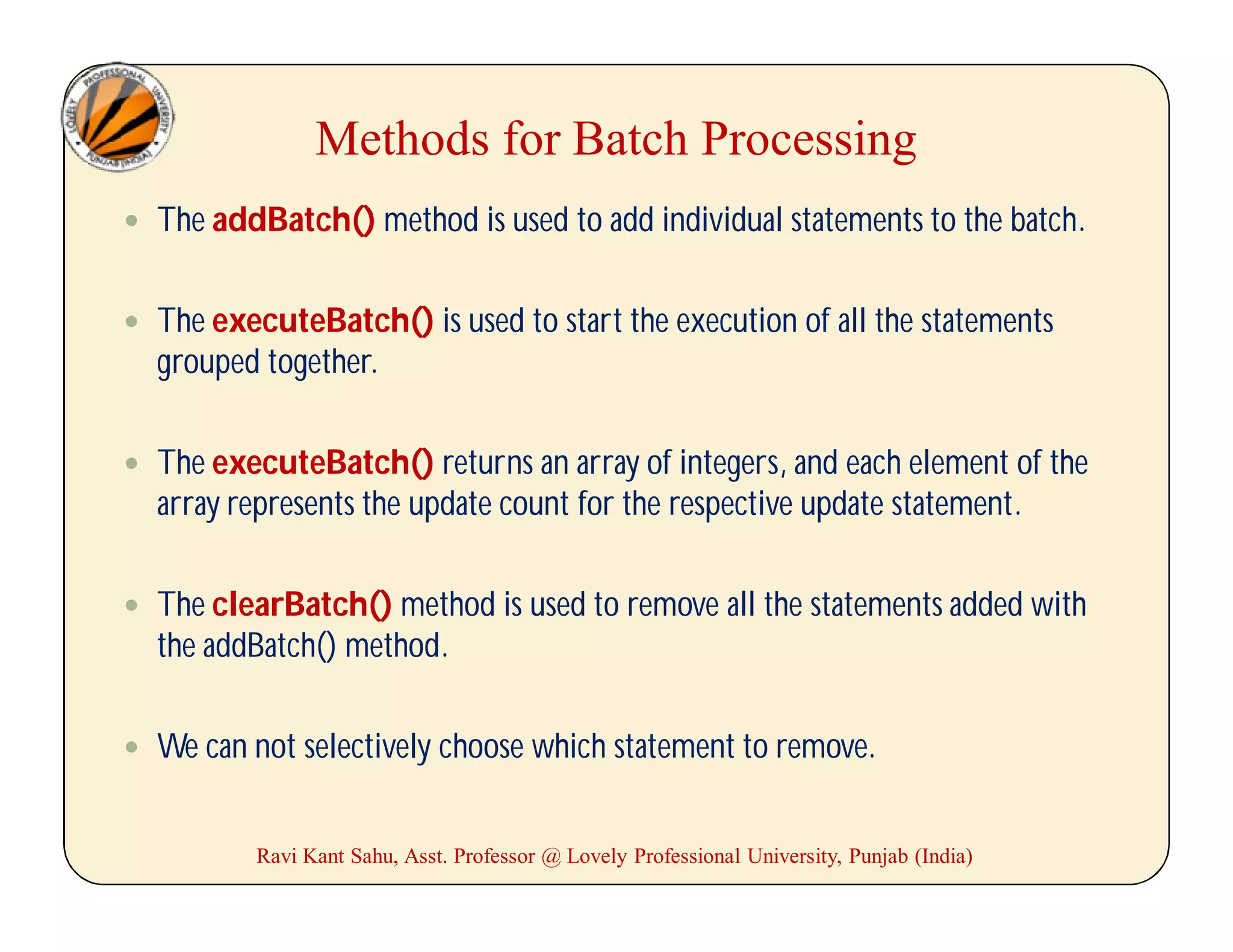 LOVELY PROFESSIONAL UNIVERSITY PUNJAB (INDIA)

Methods for Batch Processing

• The addBatch() method is used to add individual statements to the batch.

• The executeBatch() is used to start the execution of all the statements grouped together.

• The executeBatch() returns an array of integers, and each element of the array represents the update count for the respective update statement.

• The clearBatch() method is used to remove all the statements added with the addBatch() method.

• We can not selectively choose which statement to remove.

Ravi Kant Sahu, Asst. Professor @ Lovely Professional University, Punjab (India)